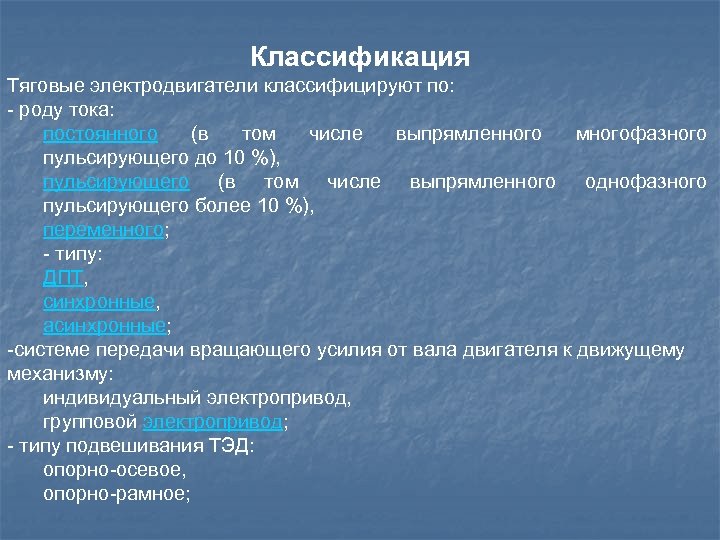 Классификация

Тяговые электродвигатели классифицируют по:
- роду тока:
постоянного (в том числе выпрямленного многофазного пульсирующего до 10 %),
пульсирующего (в том числе выпрямленного однофазного пульсирующего более 10 %),
переменного;
- типу:
ДПТ,
синхронные,
асинхронные;
-системе передачи вращающего усилия от вала двигателя к движущему механизму:
индивидуальный электропривод,
групповой электропривод;
- типу подвешивания ТЭД:
опорно-осевое,
опорно-рамное;